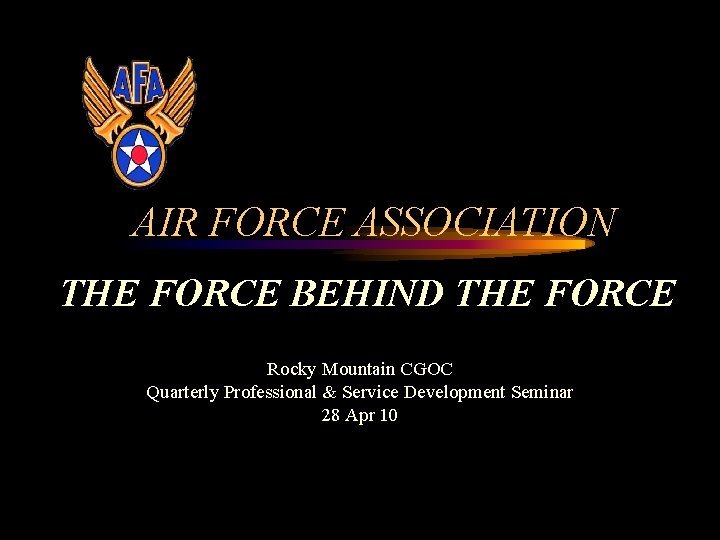 AFA

AIR FORCE ASSOCIATION

THE FORCE BEHIND THE FORCE

Rocky Mountain CGOC
Quarterly Professional & Service Development Seminar
28 Apr 10